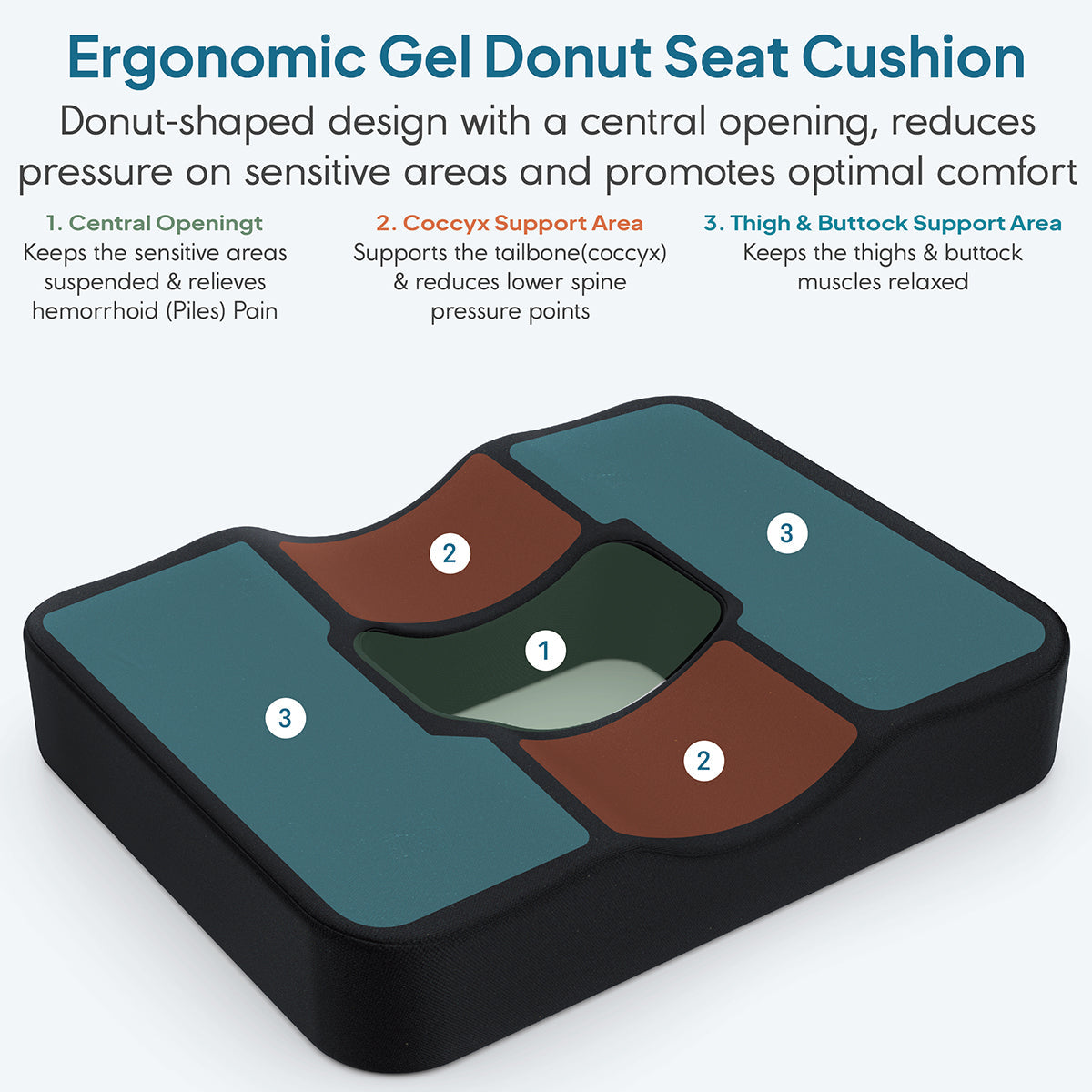 Ergonomic Gel Donut Seat Cushion

Donut-shaped design with a central opening, reduces pressure on sensitive areas and promotes optimal comfort

1. Central Openingt
Keeps the sensitive areas suspended & relieves hemorrhoid (Piles) Pain

2. Coccyx Support Area
Supports the tailbone(coccyx) & reduces lower spine pressure points

3. Thigh & Buttock Support Area
Keeps the thighs & buttock muscles relaxed

2

3

1

3

2